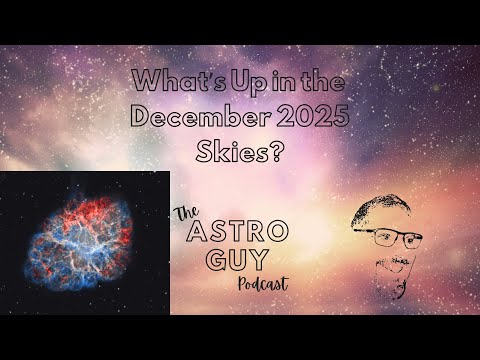 What's Up in the December 2025 Skies?

The ASTRO GUY Podcast